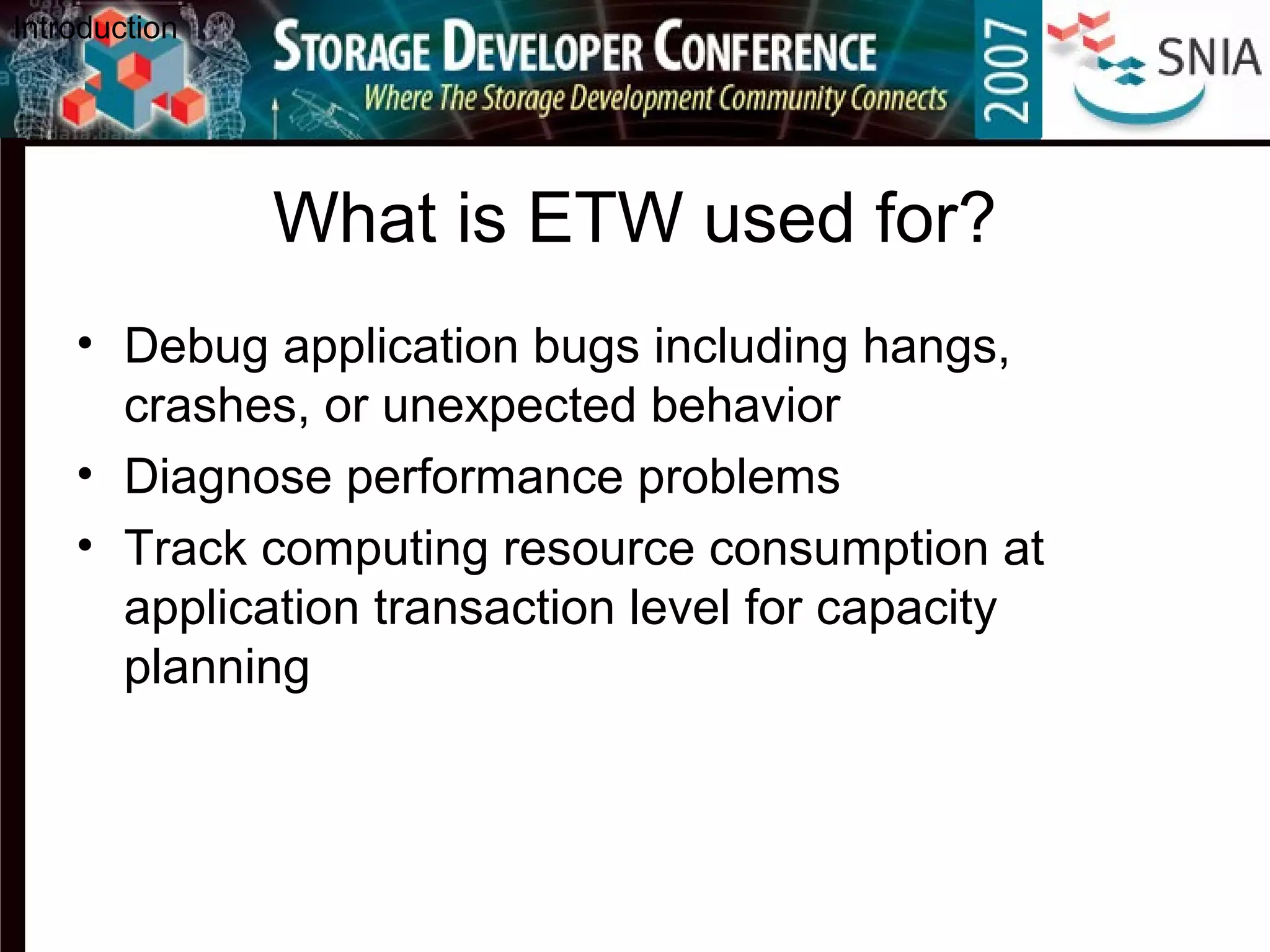 Introduction

STORAGE DEVELOPER CONFERENCE
Where The Storage Development Community Connects

2007

SNIA

What is ETW used for?

• Debug application bugs including hangs, crashes, or unexpected behavior
• Diagnose performance problems
• Track computing resource consumption at application transaction level for capacity planning